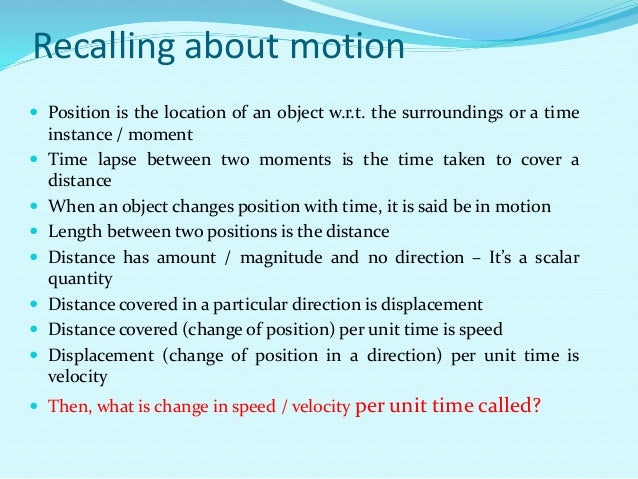 Recalling about motion

- Position is the location of an object w.r.t. the surroundings or a time instance / moment
- Time lapse between two moments is the time taken to cover a distance
- When an object changes position with time, it is said be in motion
- Length between two positions is the distance
- Distance has amount / magnitude and no direction – It's a scalar quantity
- Distance covered in a particular direction is displacement
- Distance covered (change of position) per unit time is speed
- Displacement (change of position in a direction) per unit time is velocity
- Then, what is change in speed / velocity per unit time called?